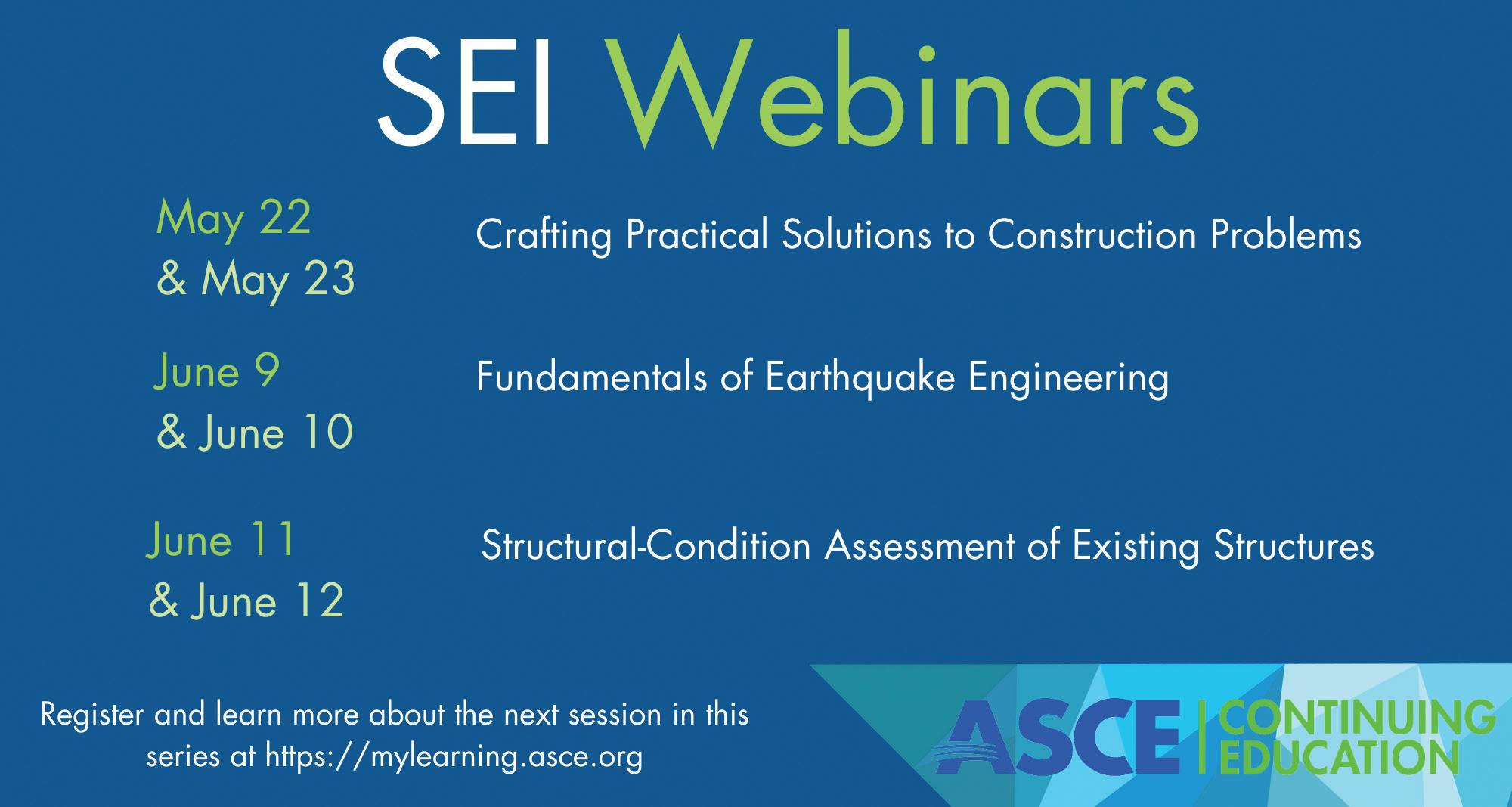 SEI Webinars

May 22 & May 23

Crafting Practical Solutions to Construction Problems

June 9 & June 10

Fundamentals of Earthquake Engineering

June 11 & June 12

Structural-Condition Assessment of Existing Structures

Register and learn more about the next session in this series at https://mylearning.asce.org

ASCE | CONTINUING EDUCATION